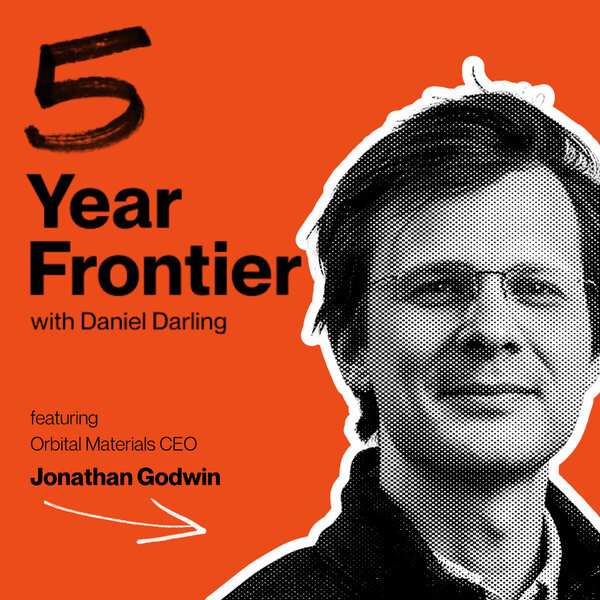 5
Year
Frontier
with Daniel Darling

featuring
Orbital Materials CEO
Jonathan Godwin